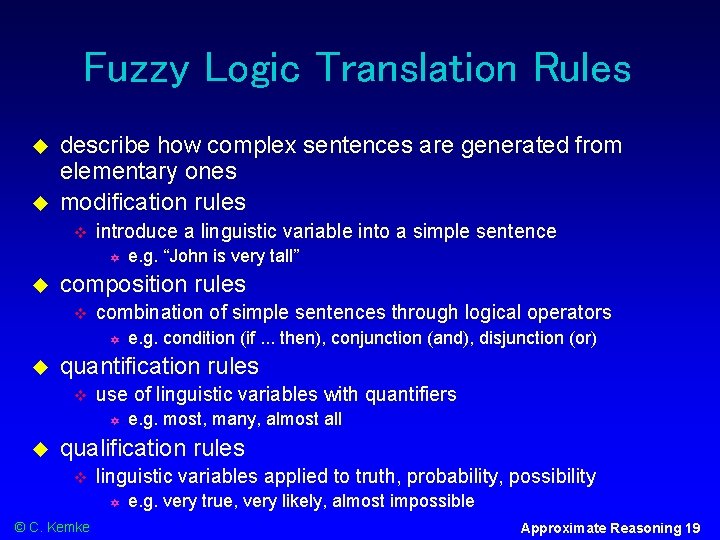 Fuzzy Logic Translation Rules

describe how complex sentences are generated from elementary ones

modification rules

introduce a linguistic variable into a simple sentence

e.g. “John is very tall”

composition rules

combination of simple sentences through logical operators

e.g. condition (if ... then), conjunction (and), disjunction (or)

quantification rules

use of linguistic variables with quantifiers

e.g. most, many, almost all

qualification rules

linguistic variables applied to truth, probability, possibility

e.g. very true, very likely, almost impossible

© C. Kemke

Approximate Reasoning 19